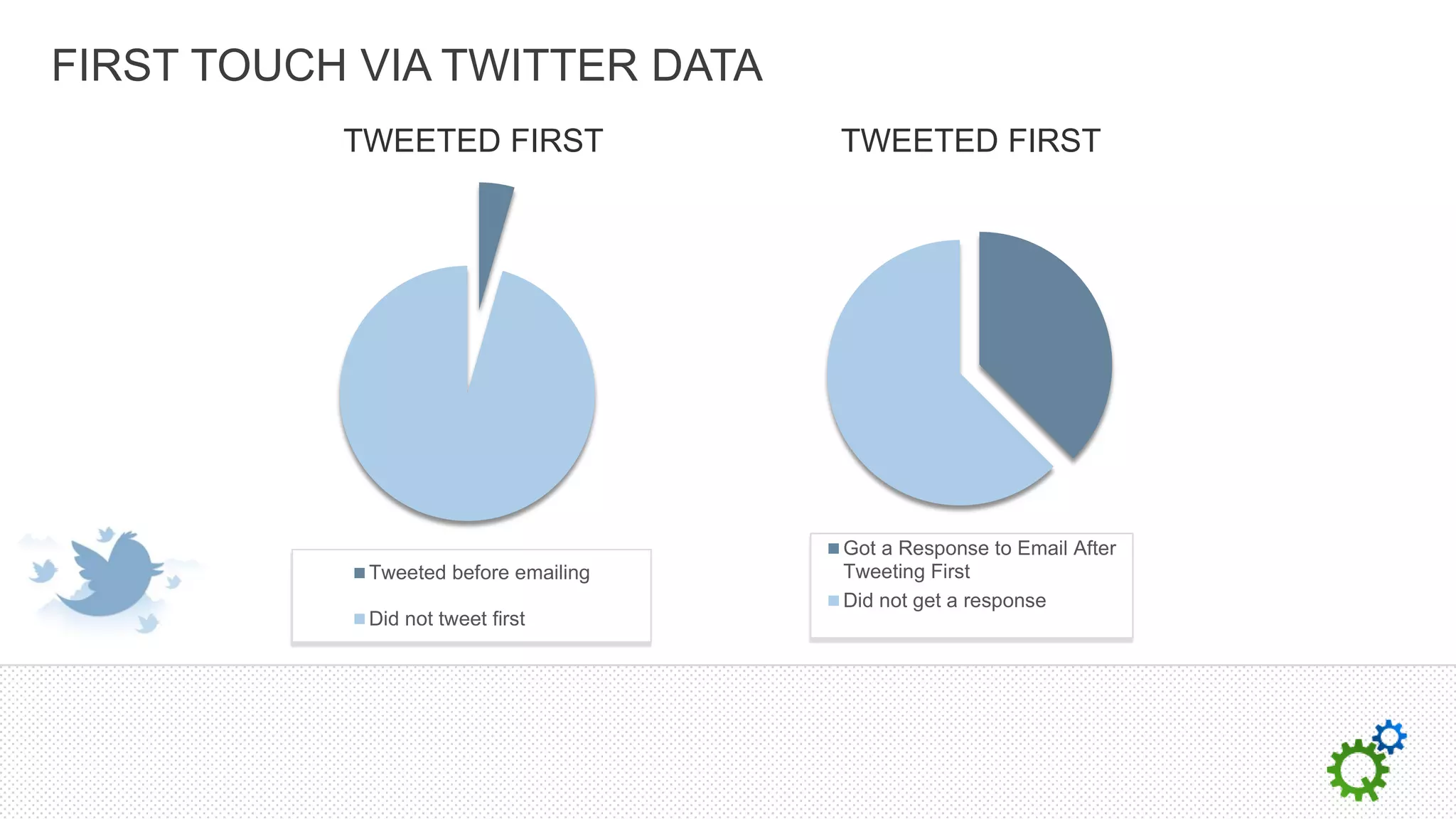 FIRST TOUCH VIA TWITTER DATA

TWEETED FIRST

Tweeted before emailing

Did not tweet first

TWEETED FIRST

Got a Response to Email After Tweeting First

Did not get a response